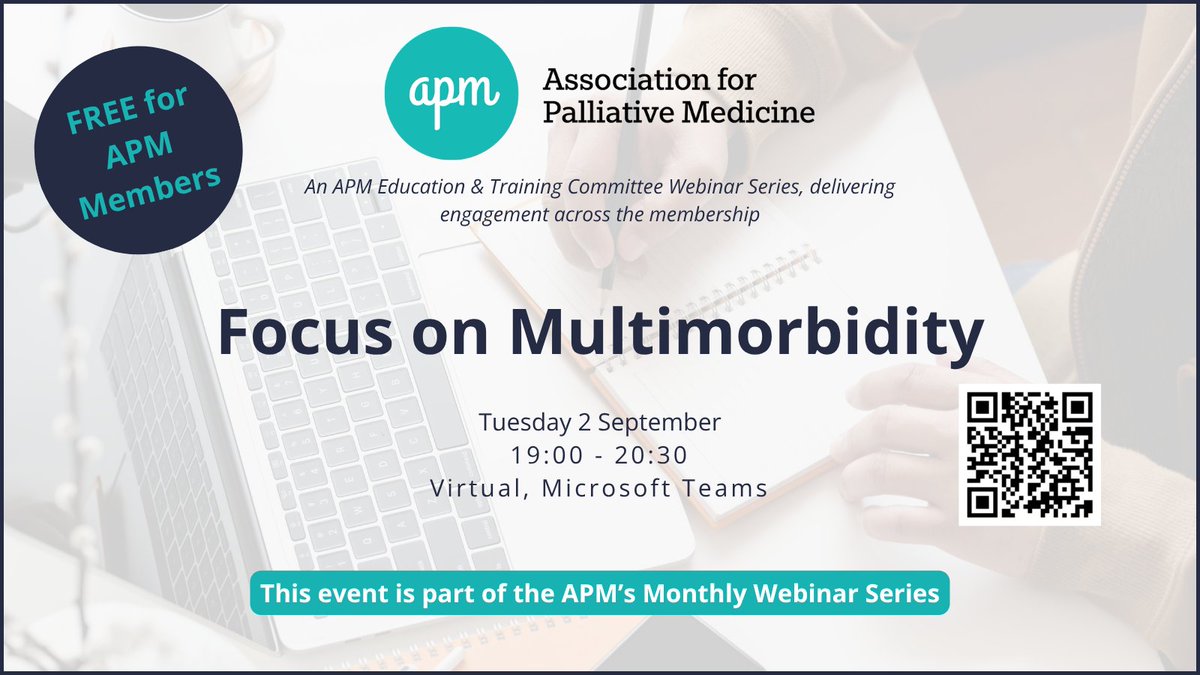 FREE for APM Members

apm

Association for Palliative Medicine

An APM Education & Training Committee Webinar Series, delivering engagement across the membership

Focus on Multimorbidity

Tuesday 2 September
19:00 - 20:30
Virtual, Microsoft Teams

This event is part of the APM's Monthly Webinar Series